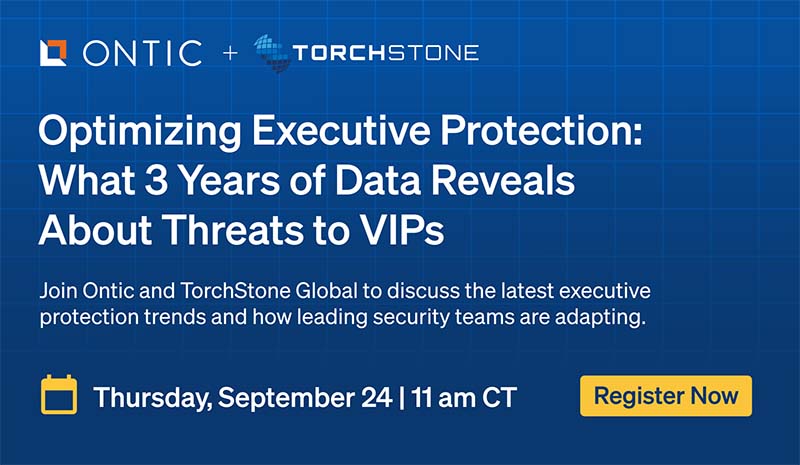 ONTIC + TORCHSTONE

Optimizing Executive Protection: What 3 Years of Data Reveals About Threats to VIPs

Join Ontic and TorchStone Global to discuss the latest executive protection trends and how leading security teams are adapting.

Thursday, September 24 | 11 am CT

Register Now